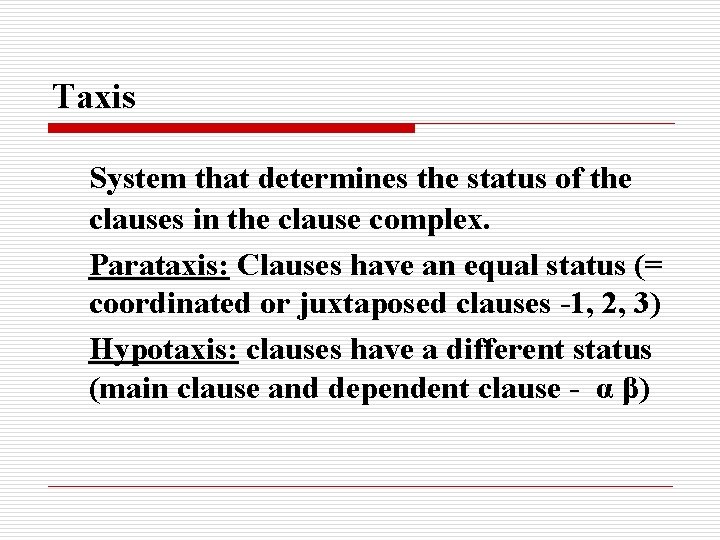 Taxis

System that determines the status of the clauses in the clause complex.

Parataxis: Clauses have an equal status (= coordinated or juxtaposed clauses -1, 2, 3)

Hypotaxis: clauses have a different status (main clause and dependent clause - α β)